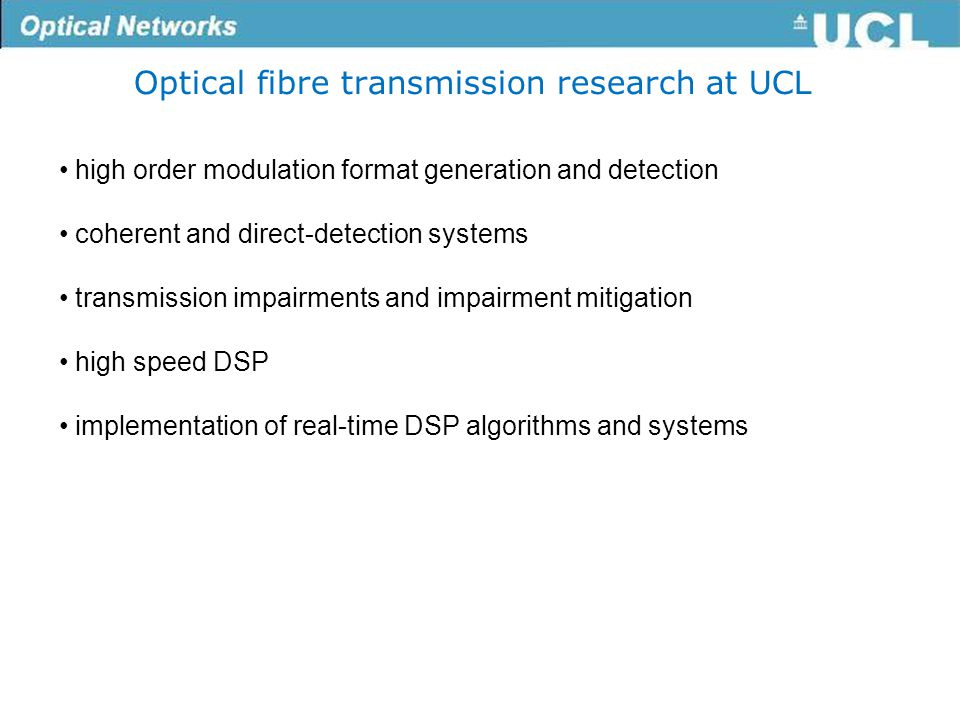 Optical Networks

UCL

Optical fibre transmission research at UCL

• high order modulation format generation and detection

• coherent and direct-detection systems

• transmission impairments and impairment mitigation

• high speed DSP

• implementation of real-time DSP algorithms and systems